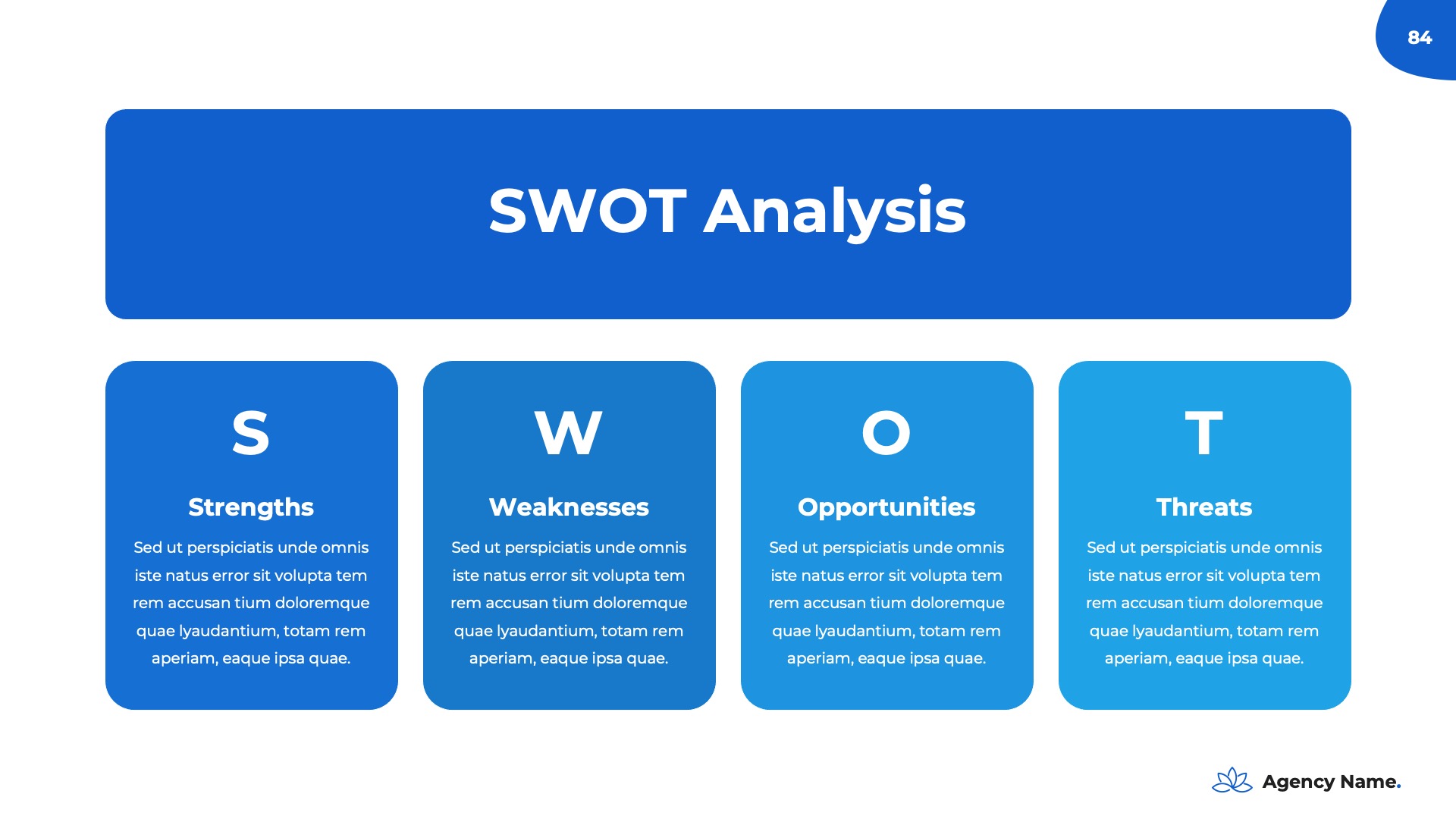 84

SWOT Analysis

S

Strengths

Sed ut perspiciatis unde omnis iste natus error sit volupta tem rem accusan tium doloremque quae lyaudantium, totam rem aperiam, eaque ipsa quae.

W

Weaknesses

Sed ut perspiciatis unde omnis iste natus error sit volupta tem rem accusan tium doloremque quae lyaudantium, totam rem aperiam, eaque ipsa quae.

O

Opportunities

Sed ut perspiciatis unde omnis iste natus error sit volupta tem rem accusan tium doloremque quae lyaudantium, totam rem aperiam, eaque ipsa quae.

T

Threats

Sed ut perspiciatis unde omnis iste natus error sit volupta tem rem accusan tium doloremque quae lyaudantium, totam rem aperiam, eaque ipsa quae.

Agency Name.